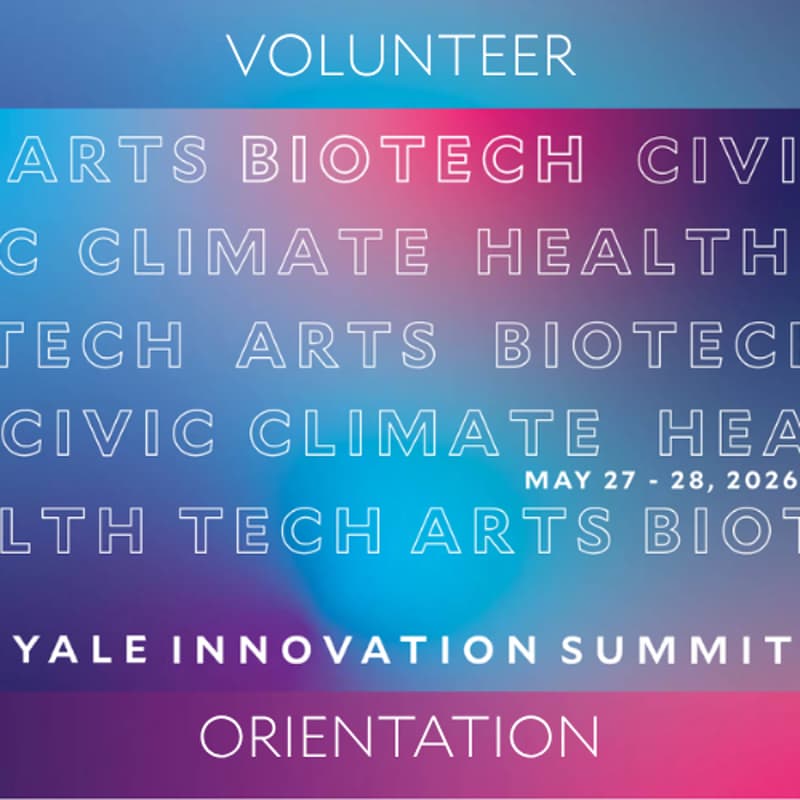 VOLUNTEER

ARTS BIOTECH CIVI

C CLIMATE HEALTH

TECH ARTS BIOTEC

CIVIC CLIMATE HEA

MAY 27 - 28, 2026

LTH TECH ARTS BIOT

YALE INNOVATION SUMMIT

ORIENTATION